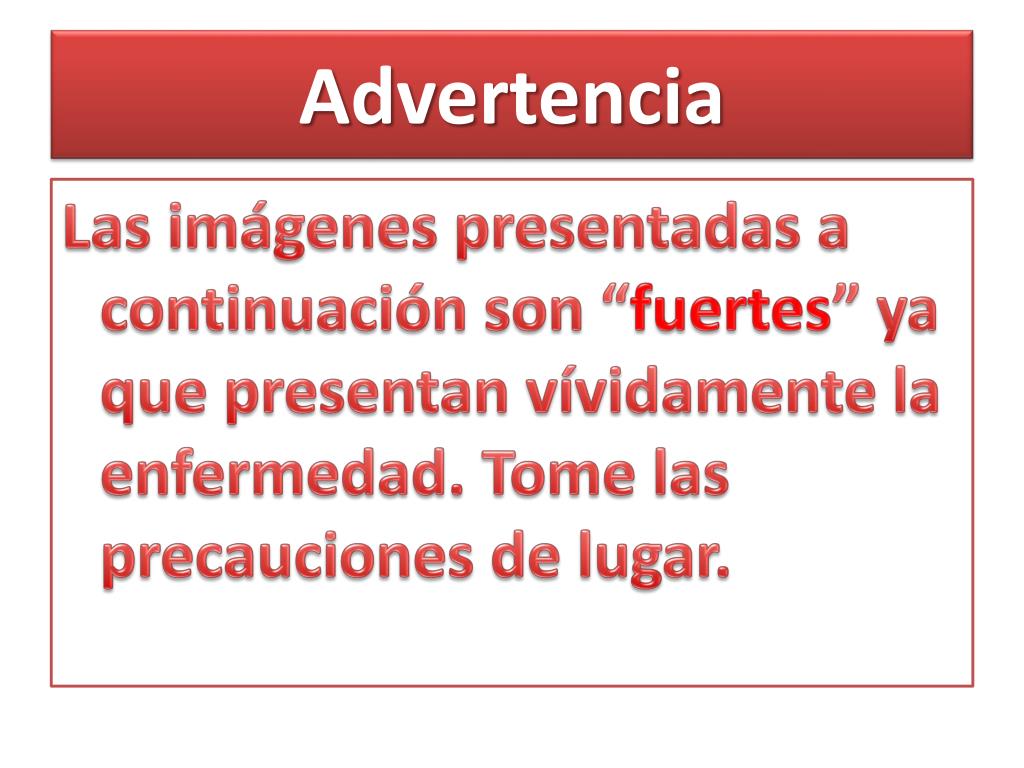 Advertencia

Las imágenes presentadas a continuación son “fuertes” ya que presentan vívidamente la enfermedad. Tome las precauciones de lugar.